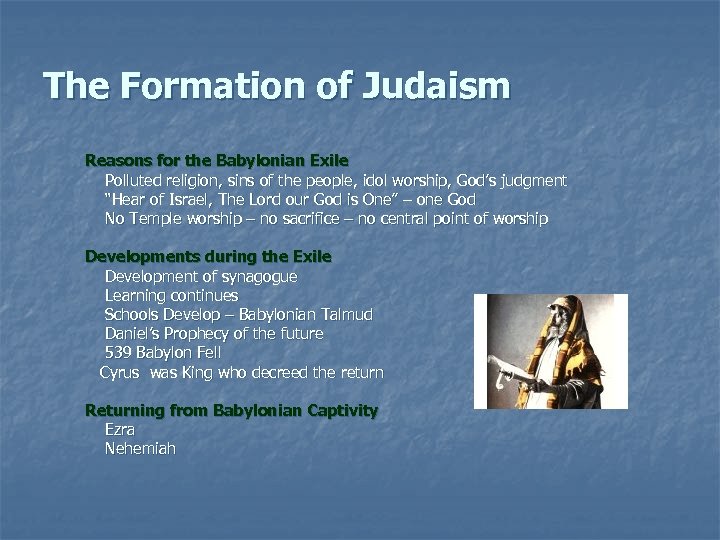 The Formation of Judaism

Reasons for the Babylonian Exile
Polluted religion, sins of the people, idol worship, God's judgment
"Hear of Israel, The Lord our God is One" – one God
No Temple worship – no sacrifice – no central point of worship

Developments during the Exile
Development of synagogue
Learning continues
Schools Develop – Babylonian Talmud
Daniel's Prophecy of the future
539 Babylon Fell
Cyrus was King who decreed the return

Returning from Babylonian Captivity
Ezra
Nehemiah